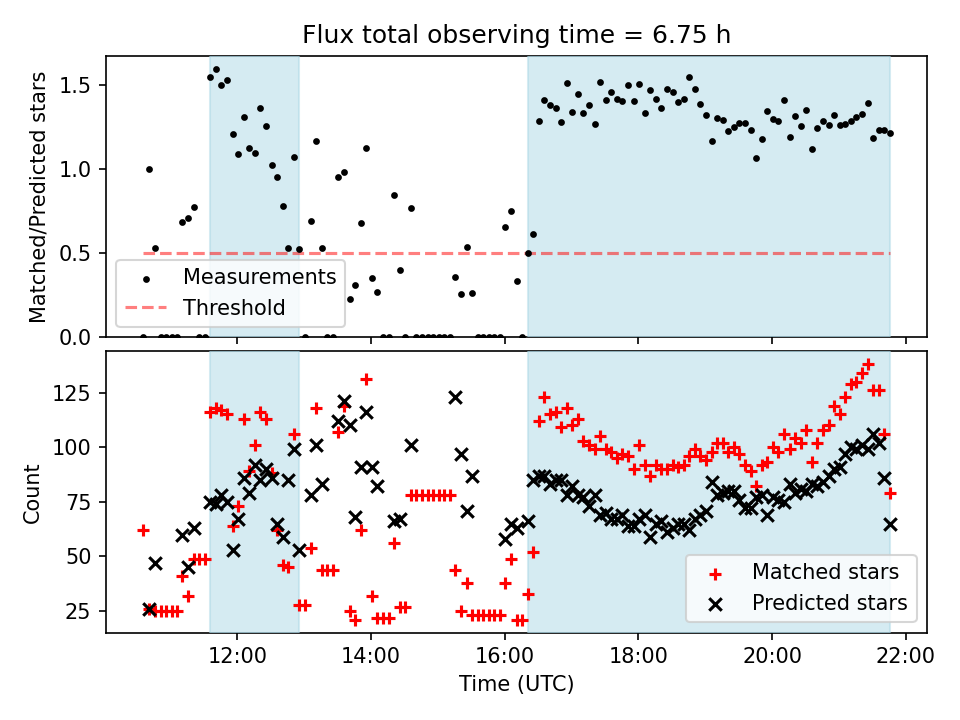 Flux total observing time = 6.75 h

Matched/Predicted stars

1.5
1.0
0.5
0.0

Measurements
Threshold

Count

125
100
75
50
25

Matched stars
Predicted stars

12:00
14:00
16:00
18:00
20:00
22:00

Time (UTC)